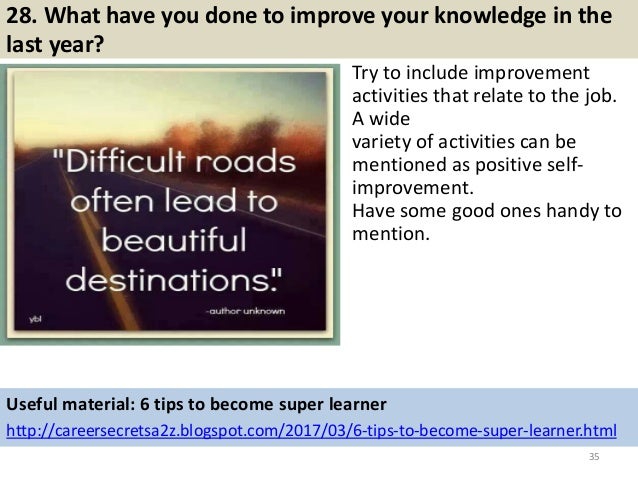 28. What have you done to improve your knowledge in the last year?

"Difficult roads often lead to beautiful destinations."
-author unknown
ybl

Try to include improvement activities that relate to the job. A wide variety of activities can be mentioned as positive self-improvement.
Have some good ones handy to mention.

Useful material: 6 tips to become super learner
http://careersecretsa2z.blogspot.com/2017/03/6-tips-to-become-super-learner.html

35